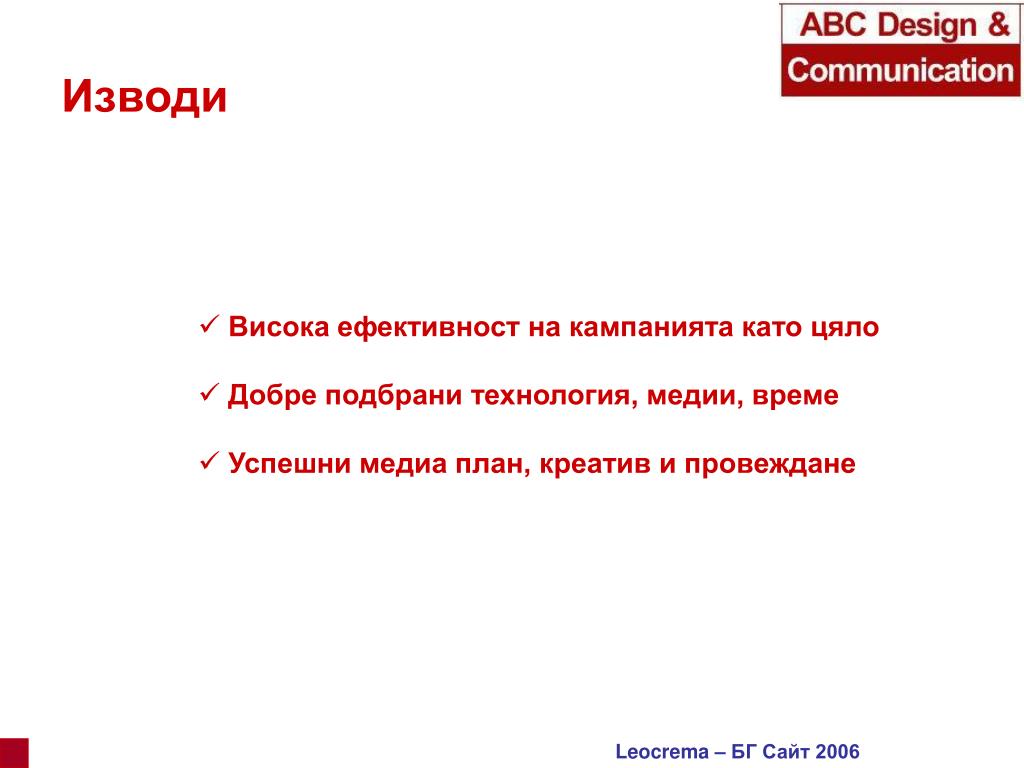 ABC Design &
Communication

Изводи

✓ Висока ефективност на кампанията като цяло

✓ Добре подбрани технология, медии, време

✓ Успешни медиа план, креатив и провеждане

Leocrema – БГ Сайт 2006